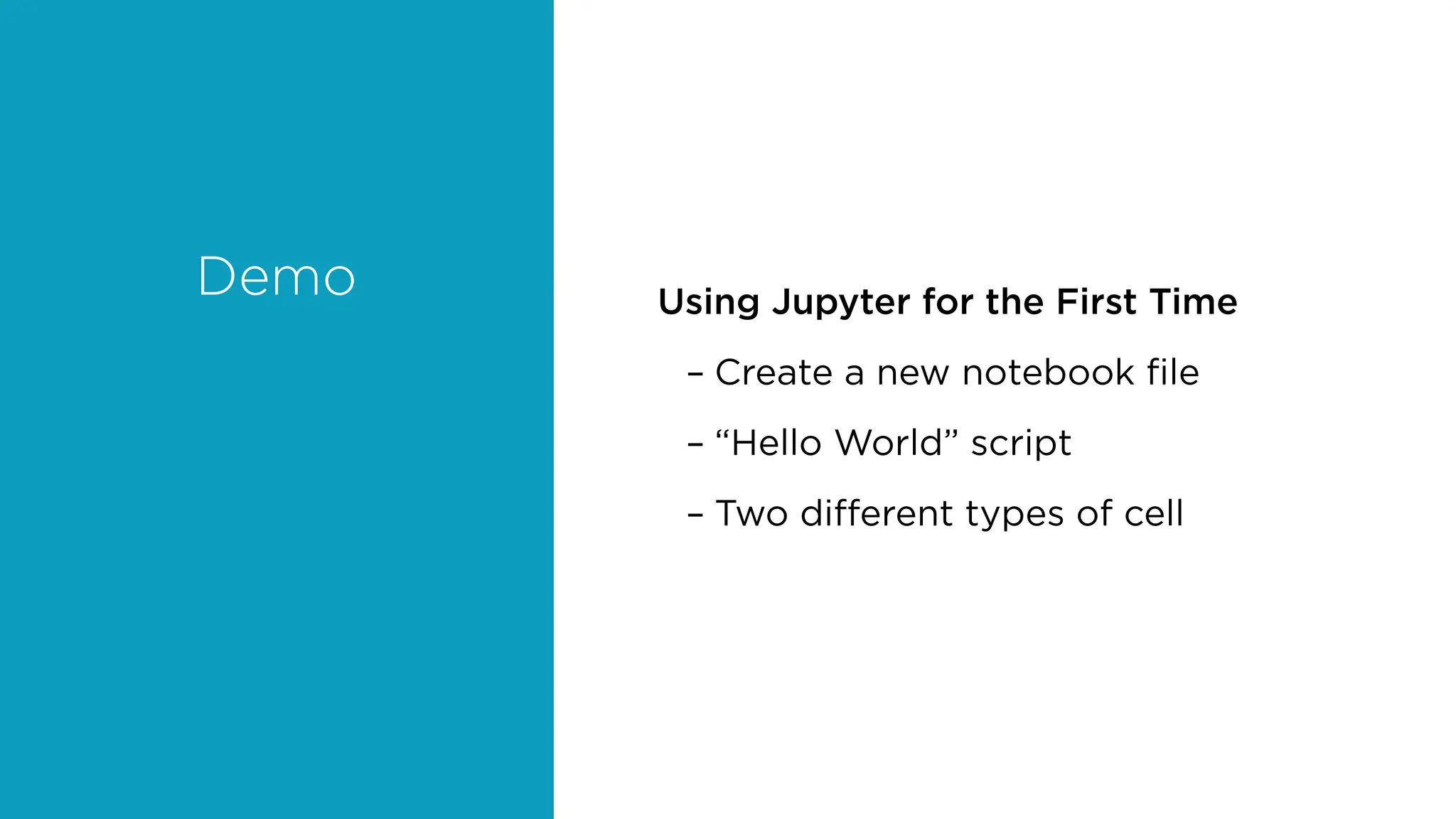 Demo

Using Jupyter for the First Time

– Create a new notebook file

– “Hello World” script

– Two different types of cell